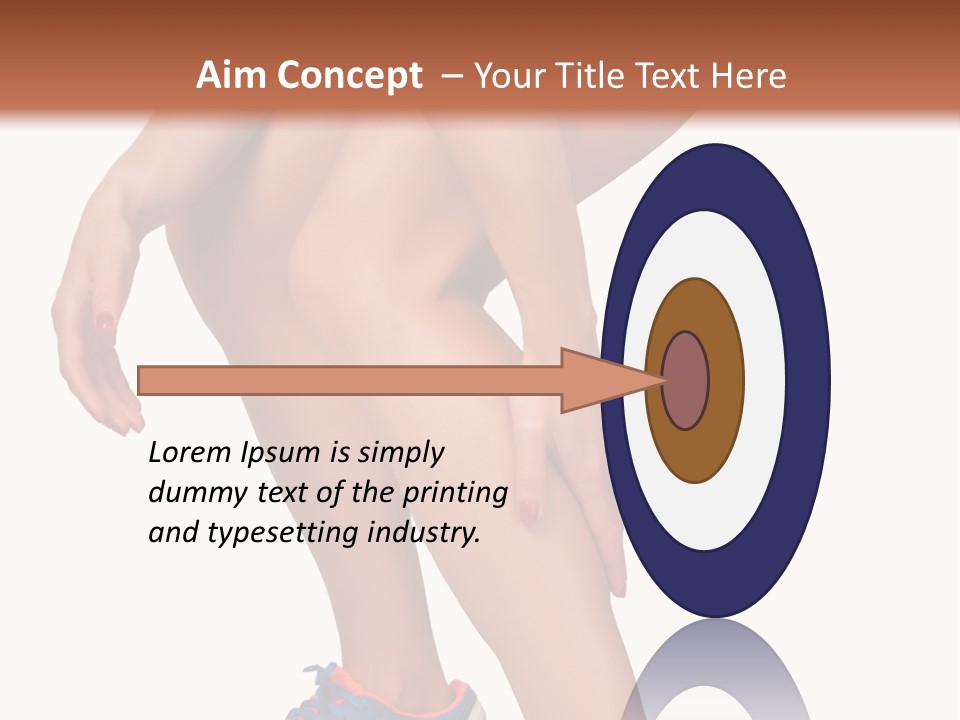 Aim Concept – Your Title Text Here

Lorem Ipsum is simply dummy text of the printing and typesetting industry.